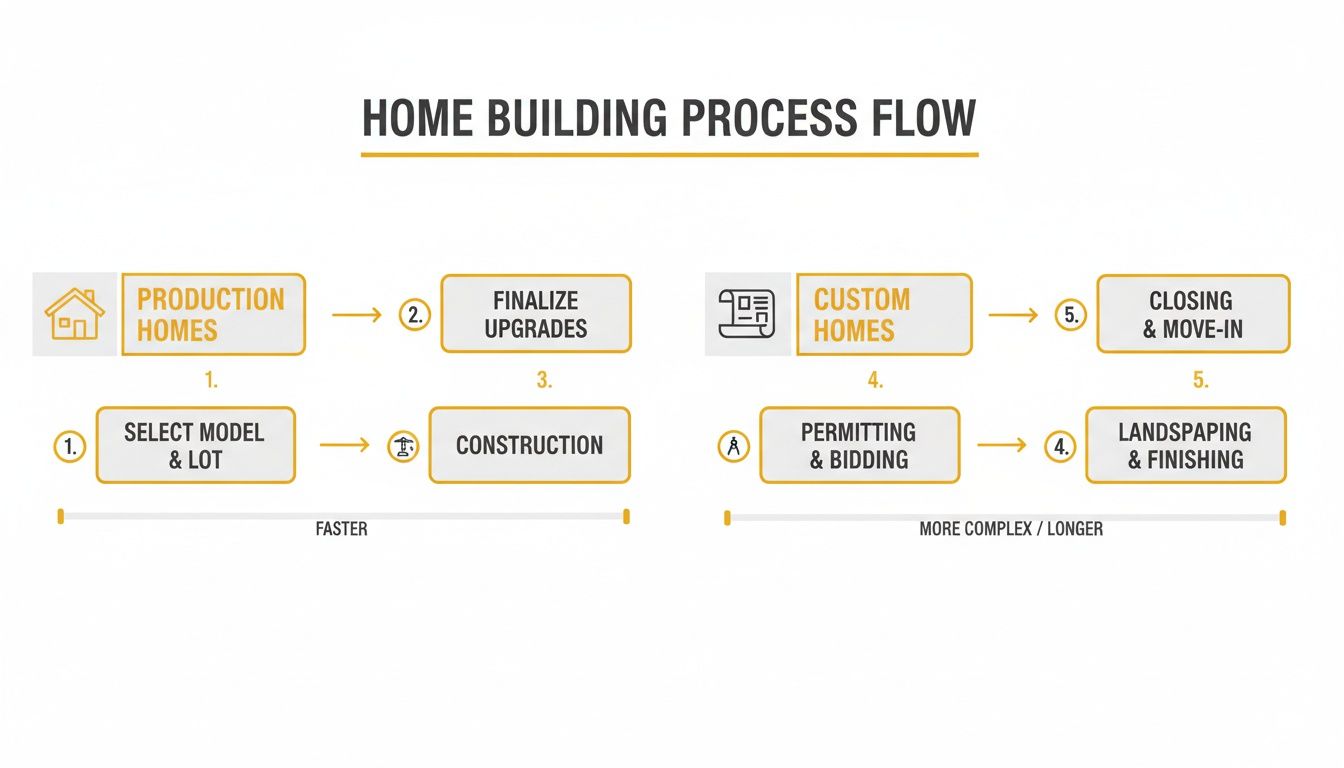 HOME BUILDING PROCESS FLOW

PRODUCTION HOMES

2.

FINALIZE UPGRADES

1.

3.

1.

SELECT MODEL & LOT

CONSTRUCTION

FASTER

CUSTOM HOMES

5.

CLOSING & MOVE-IN

4.

5.

PERMITTING & BIDDING

4.

LANDSPAPING & FINISHING

MORE COMPLEX / LONGER